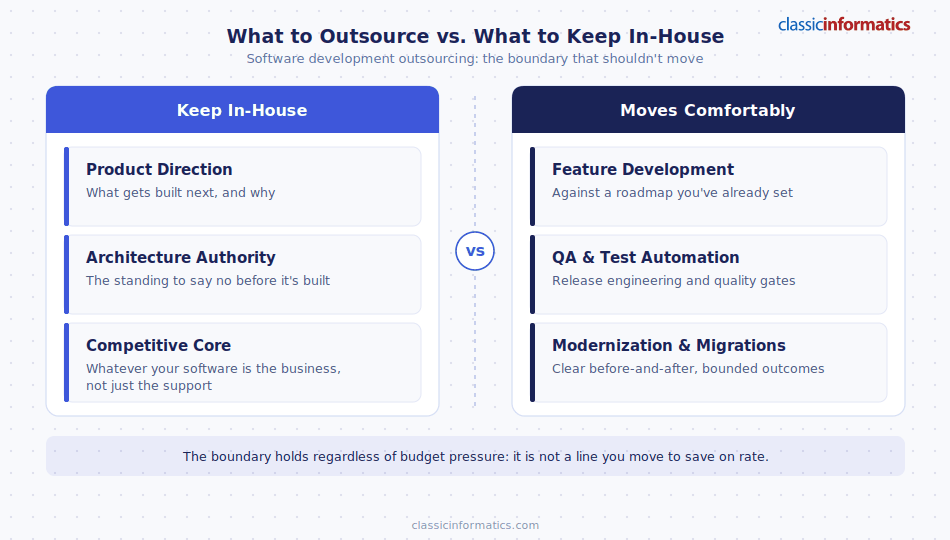 classicinformatics

What to Outsource vs. What to Keep In-House

Software development outsourcing: the boundary that shouldn't move

Keep In-House

Product Direction
What gets built next, and why

Architecture Authority
The standing to say no before it's built

Competitive Core
Whatever your software is the business, not just the support

VS

Moves Comfortably

Feature Development
Against a roadmap you've already set

QA & Test Automation
Release engineering and quality gates

Modernization & Migrations
Clear before-and-after, bounded outcomes

The boundary holds regardless of budget pressure: it is not a line you move to save on rate.

classicinformatics.com